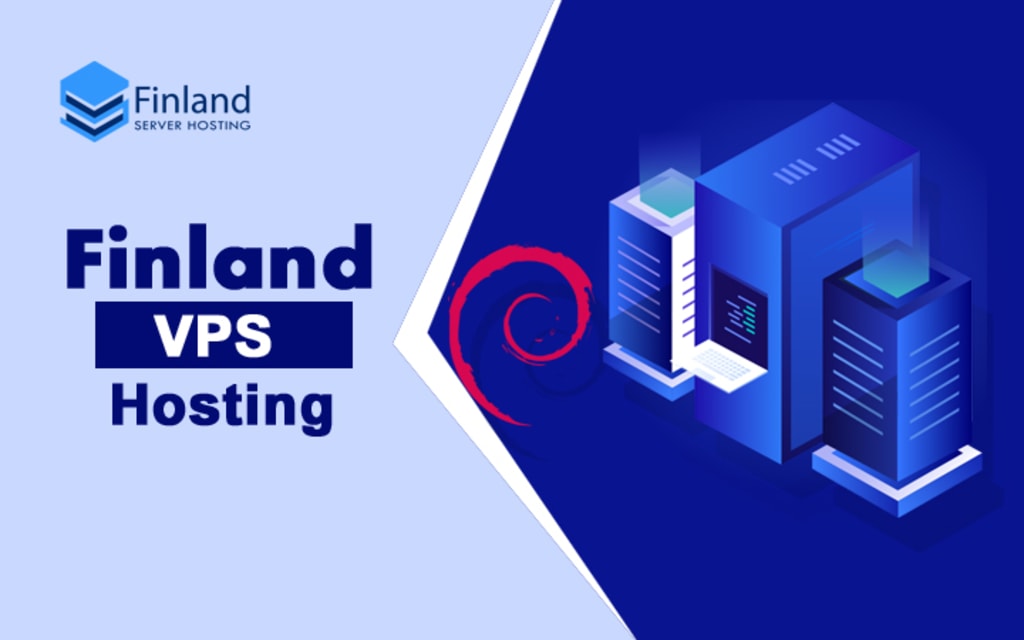 Finland
SERVER HOSTING

Finland
VPS
Hosting